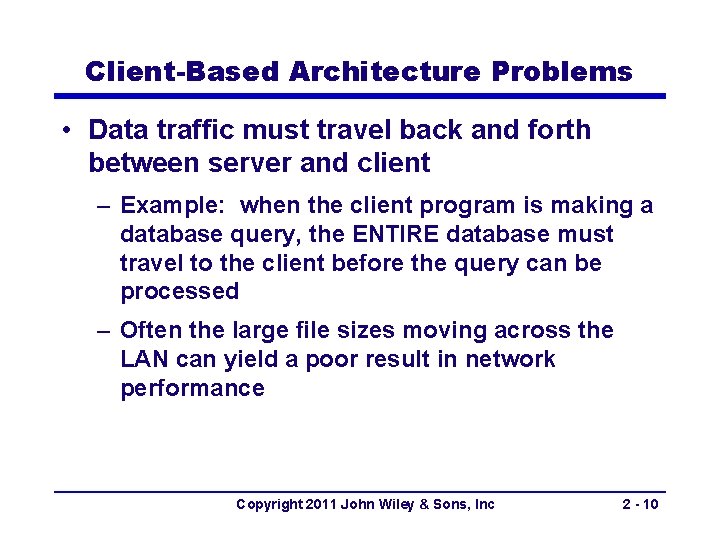 Client-Based Architecture Problems

• Data traffic must travel back and forth between server and client

– Example: when the client program is making a database query, the ENTIRE database must travel to the client before the query can be processed

– Often the large file sizes moving across the LAN can yield a poor result in network performance

Copyright 2011 John Wiley & Sons, Inc 2 - 10